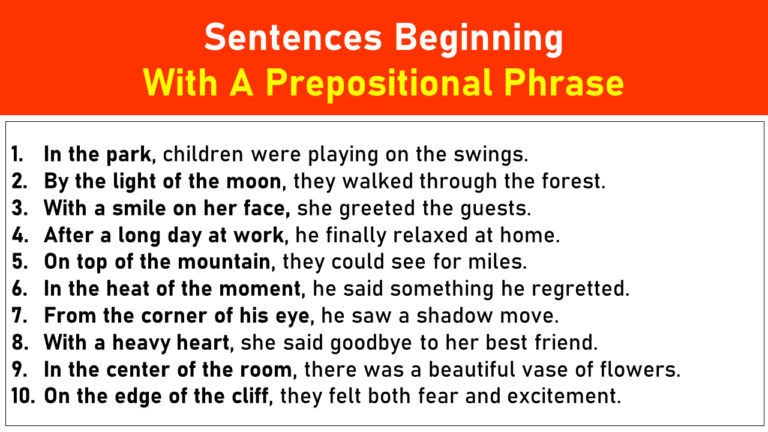 Sentences Beginning
With A Prepositional Phrase

1. In the park, children were playing on the swings.
2. By the light of the moon, they walked through the forest.
3. With a smile on her face, she greeted the guests.
4. After a long day at work, he finally relaxed at home.
5. On top of the mountain, they could see for miles.
6. In the heat of the moment, he said something he regretted.
7. From the corner of his eye, he saw a shadow move.
8. With a heavy heart, she said goodbye to her best friend.
9. In the center of the room, there was a beautiful vase of flowers.
10. On the edge of the cliff, they felt both fear and excitement.